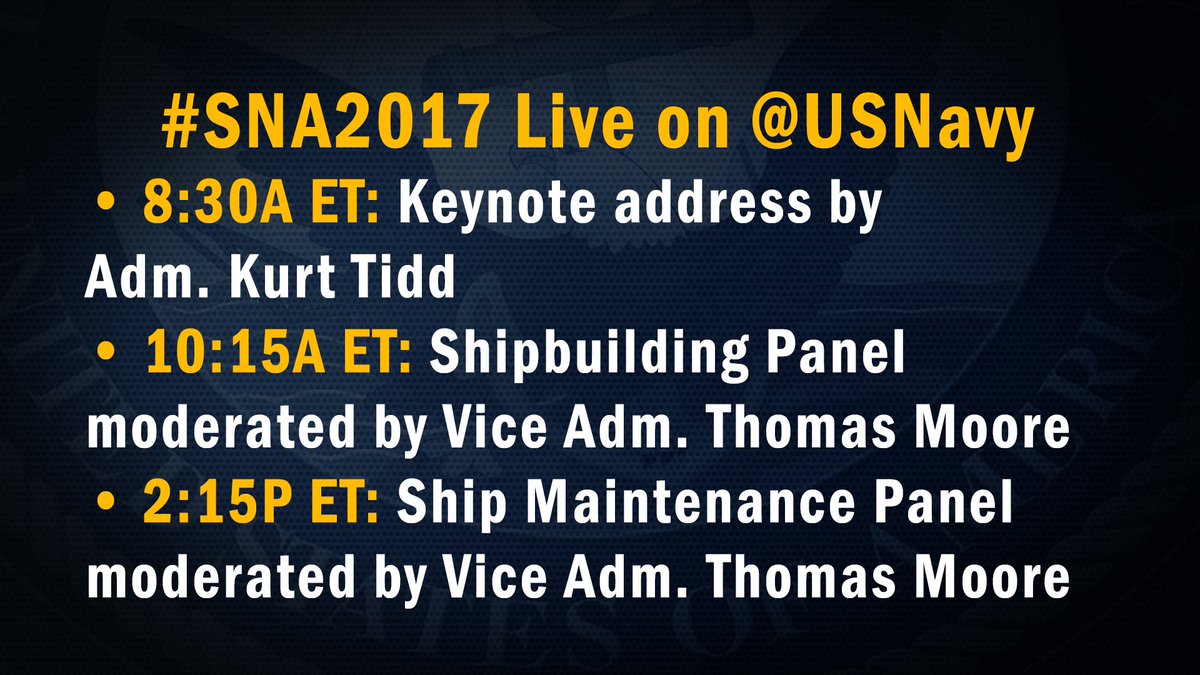 #SNA2017 Live on @USNavy

• 8:30A ET: Keynote address by Adm. Kurt Tidd

• 10:15A ET: Shipbuilding Panel moderated by Vice Adm. Thomas Moore

• 2:15P ET: Ship Maintenance Panel moderated by Vice Adm. Thomas Moore